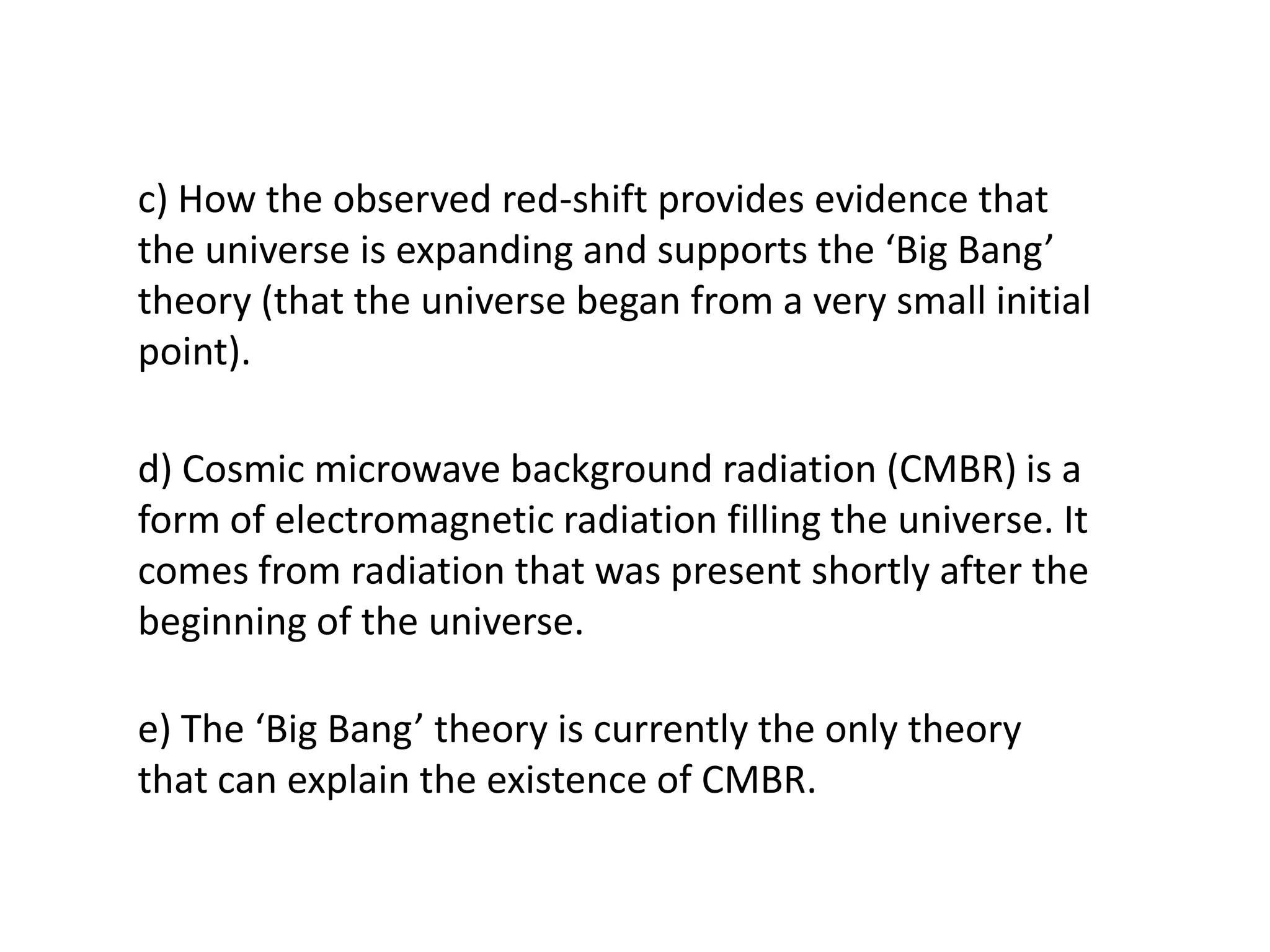 c) How the observed red-shift provides evidence that the universe is expanding and supports the ‘Big Bang’ theory (that the universe began from a very small initial point).

d) Cosmic microwave background radiation (CMBR) is a form of electromagnetic radiation filling the universe. It comes from radiation that was present shortly after the beginning of the universe.

e) The ‘Big Bang’ theory is currently the only theory that can explain the existence of CMBR.